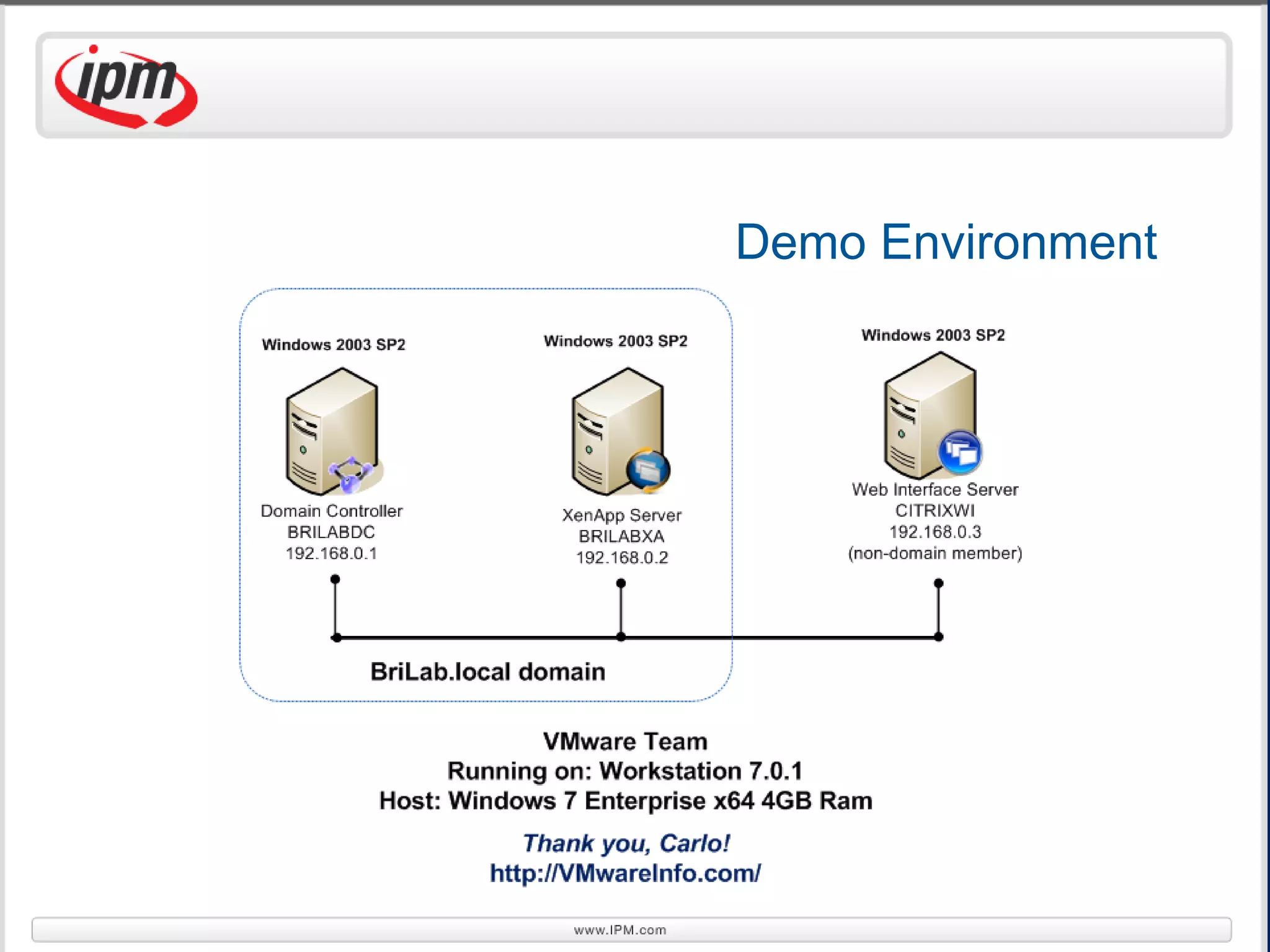 ipm

Demo Environment

Windows 2003 SP2

Domain Controller
BRILABDC
192.168.0.1

Windows 2003 SP2

XenApp Server
BRILABXA
192.168.0.2

Windows 2003 SP2

Web Interface Server
CITRIXWI
192.168.0.3
(non-domain member)

BriLab.local domain

VMware Team
Running on: Workstation 7.0.1
Host: Windows 7 Enterprise x64 4GB Ram

Thank you, Carlo!
http://VMwareInfo.com/

www.IPM.com